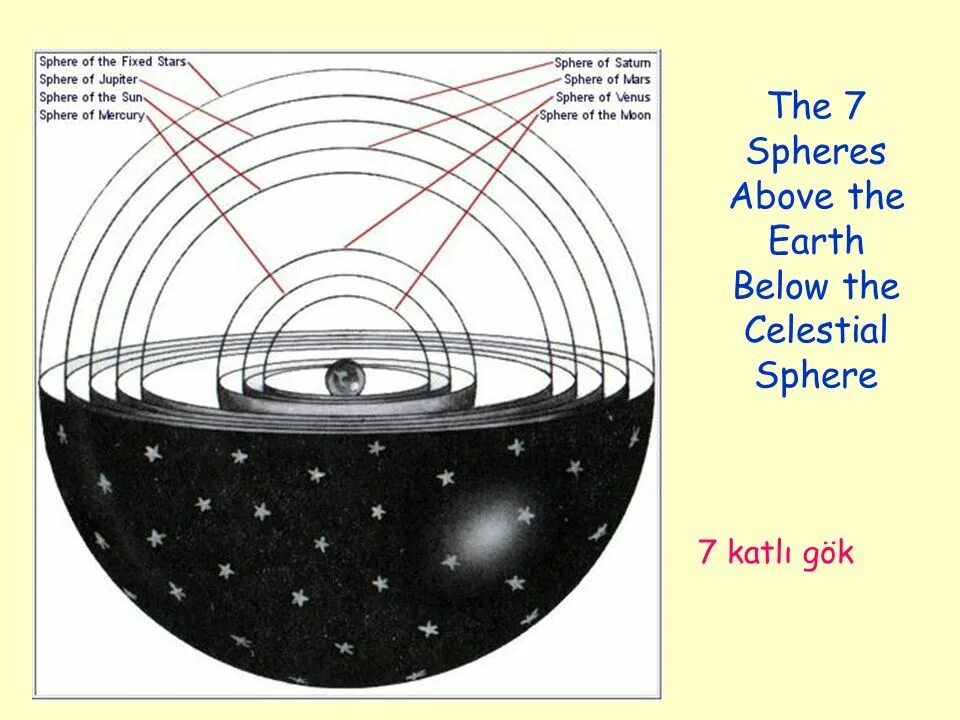 Sphere of the Fixed Stars
Sphere of Jupiter
Sphere of the Sun
Sphere of Mercury

Sphere of Saturn
Sphere of Mars
Sphere of Venus
Sphere of the Moon

The 7 Spheres Above the Earth Below the Celestial Sphere

7 katlı gök